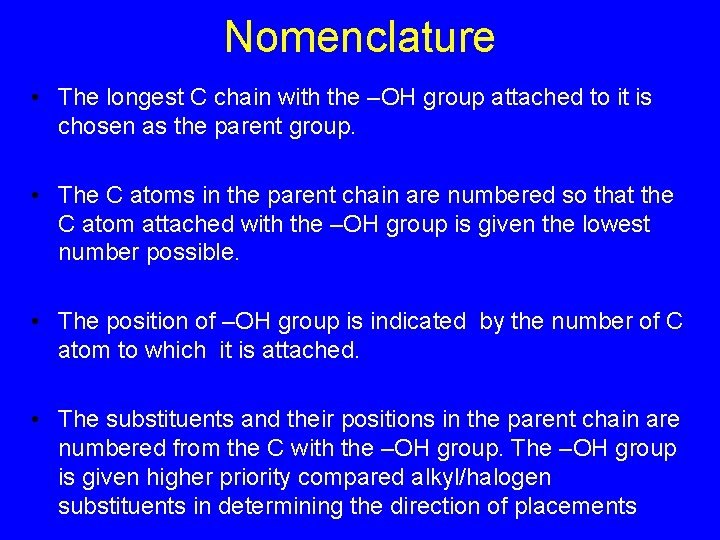 Nomenclature

• The longest C chain with the –OH group attached to it is chosen as the parent group.

• The C atoms in the parent chain are numbered so that the C atom attached with the –OH group is given the lowest number possible.

• The position of –OH group is indicated by the number of C atom to which it is attached.

• The substituents and their positions in the parent chain are numbered from the C with the –OH group. The –OH group is given higher priority compared alkyl/halogen substituents in determining the direction of placements